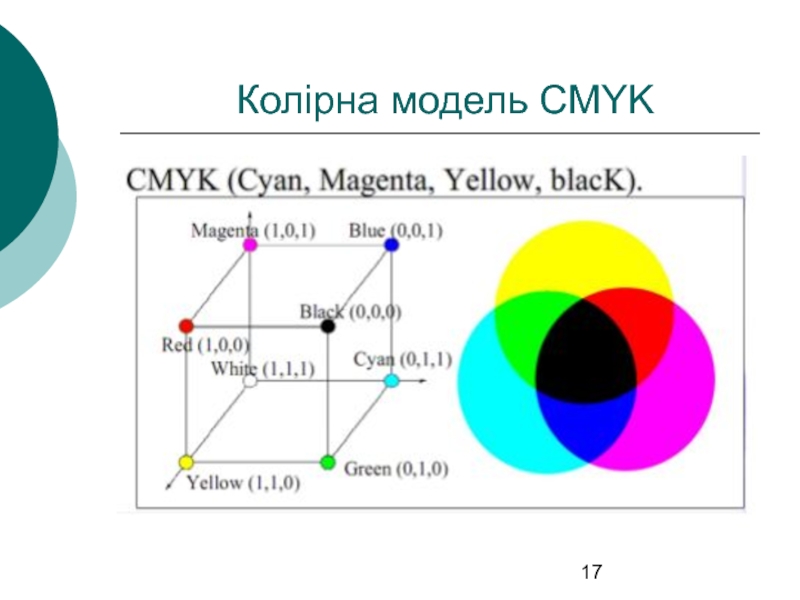 Колірна модель CMYK

CMYK (Cyan, Magenta, Yellow, blacK).

Magenta (1,0,1)
Blue (0,0,1)
Black (0,0,0)
Red (1,0,0)
White (1,1,1)
Cyan (0,1,1)
Yellow (1,1,0)
Green (0,1,0)

17